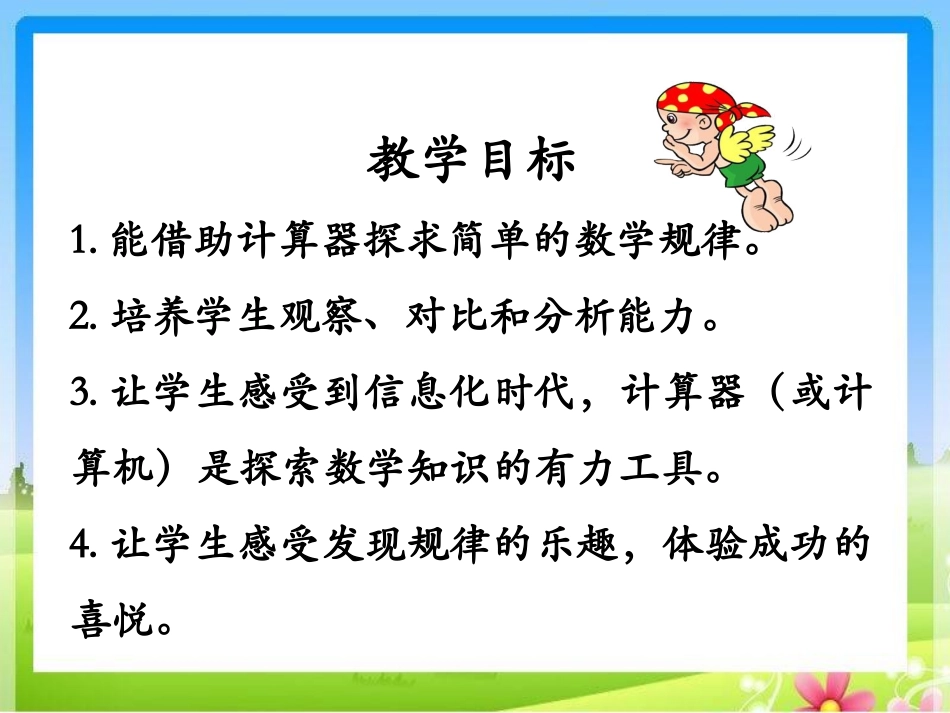 教学目标

1. 能借助计算器探求简单的数学规律。

2. 培养学生观察、对比和分析能力。

3. 让学生感受到信息化时代，计算器（或计算机）是探索数学知识的有力工具。

4. 让学生感受发现规律的乐趣，体验成功的喜悦。